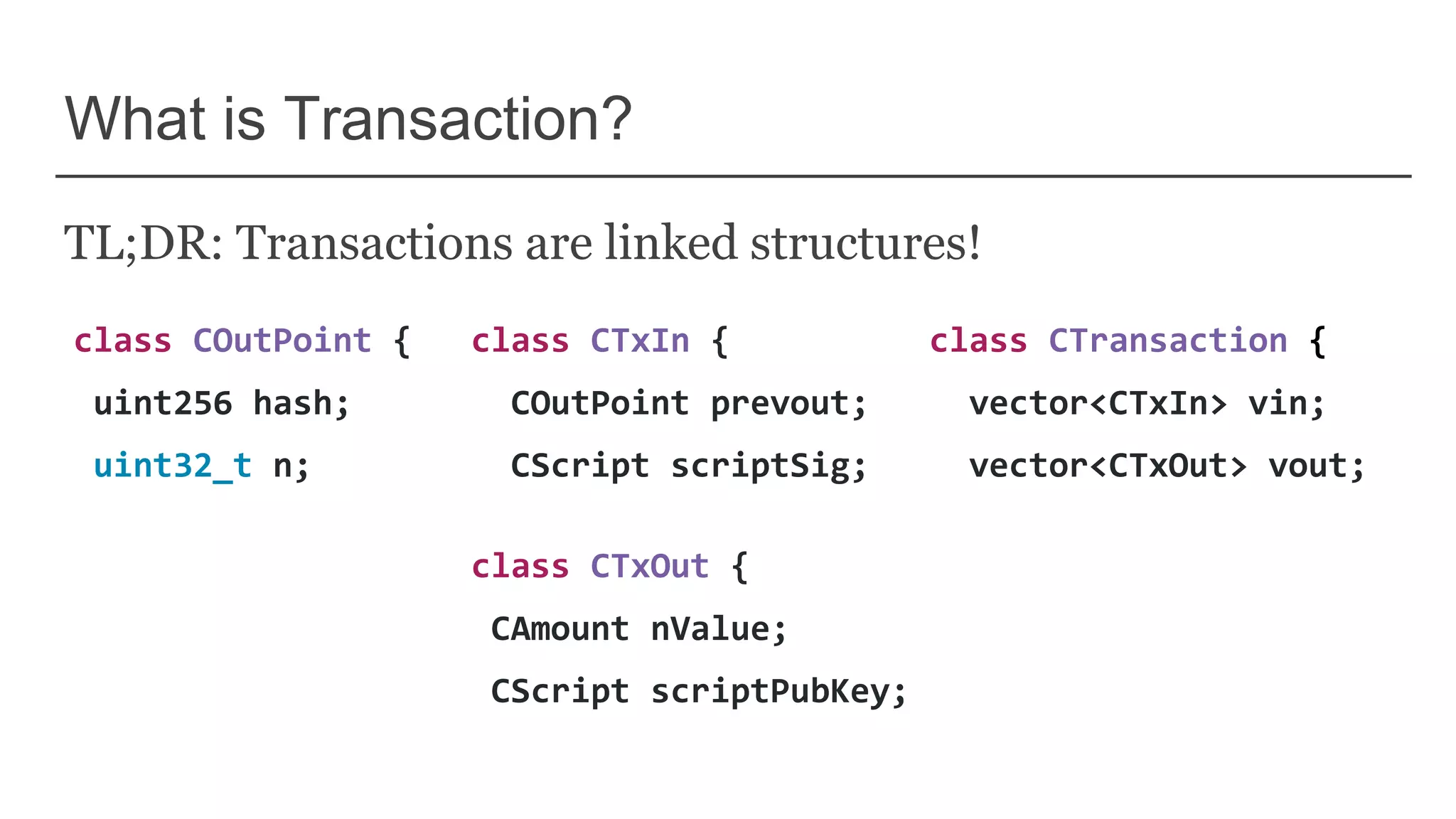 What is Transaction?

TL;DR: Transactions are linked structures!

class COutPoint {
uint256 hash;
uint32_t n;

class CTxIn {
COutPoint prevout;
CScript scriptSig;

class CTxOut {
CAmount nValue;
CScript scriptPubKey;

class CTransaction {
vector<CTxIn> vin;
vector<CTxOut> vout;